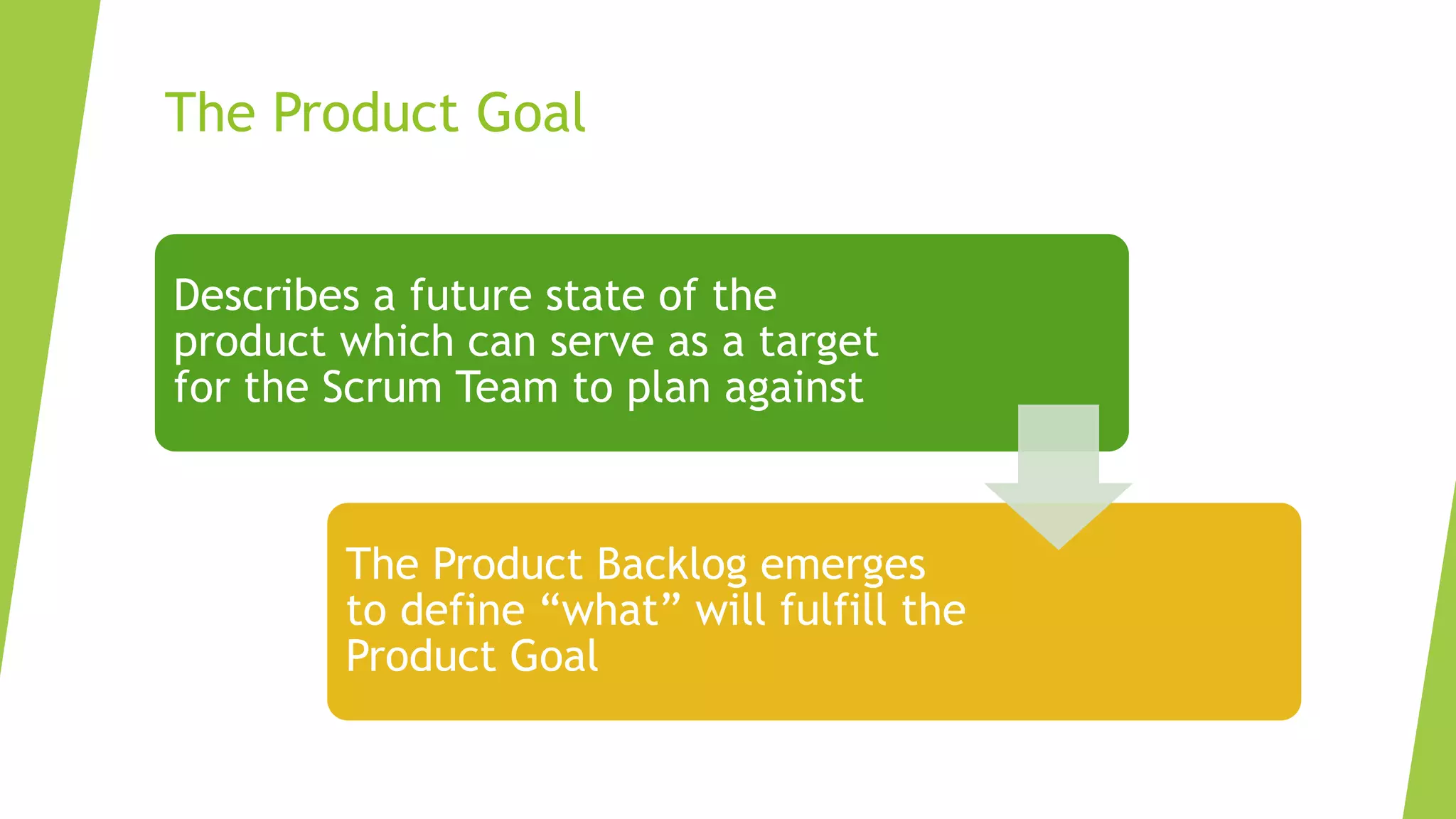 The Product Goal

Describes a future state of the product which can serve as a target for the Scrum Team to plan against

The Product Backlog emerges to define “what” will fulfill the Product Goal